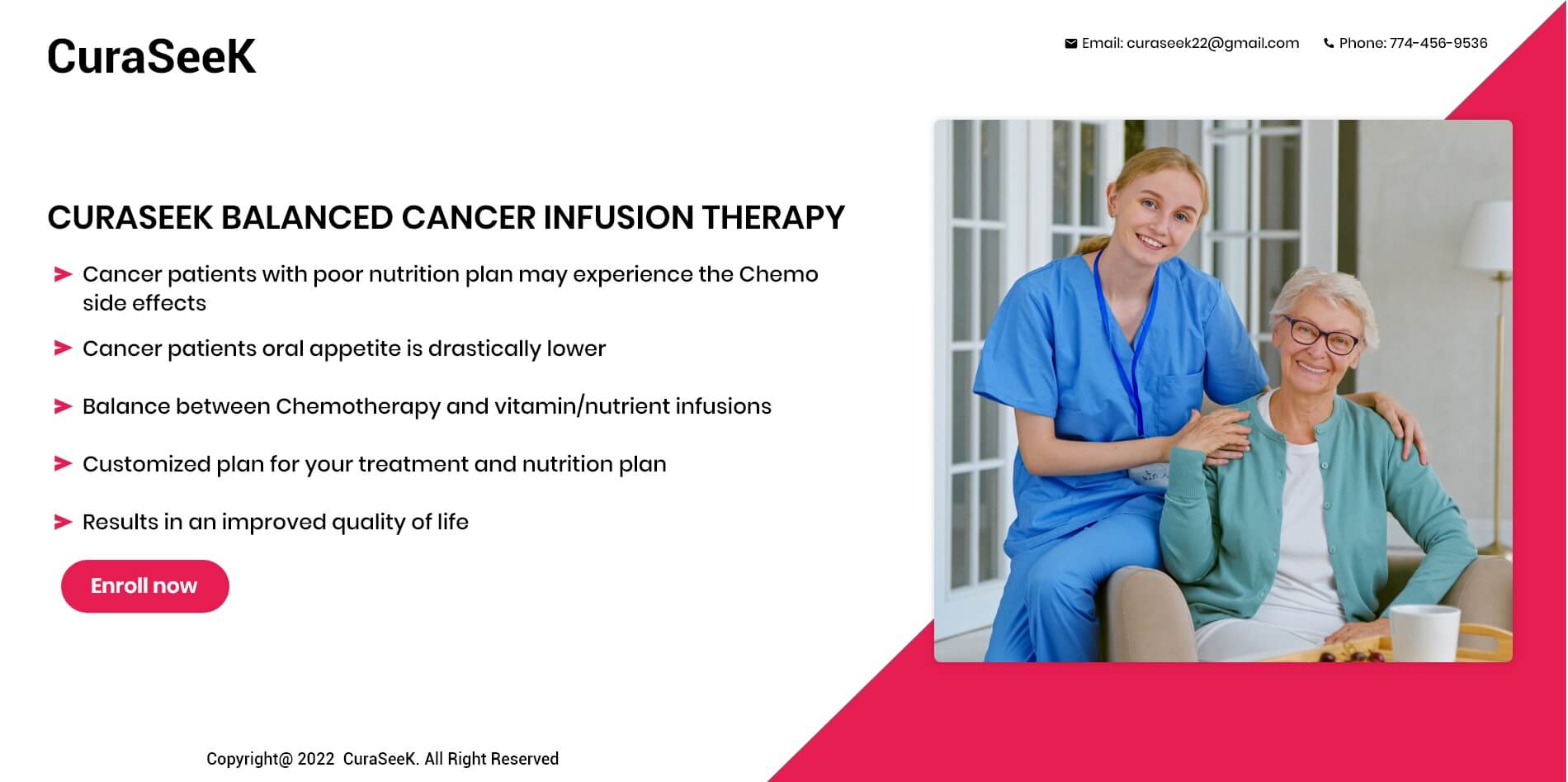 CuraSeeK

Email: curaseek22@gmail.com Phone: 774-456-9536

CURASEEK BALANCED CANCER INFUSION THERAPY

Cancer patients with poor nutrition plan may experience the Chemo side effects

Cancer patients oral appetite is drastically lower

Balance between Chemotherapy and vitamin/nutrient infusions

Customized plan for your treatment and nutrition plan

Results in an improved quality of life

Enroll now

Copyright@ 2022 CuraSeeK. All Right Reserved